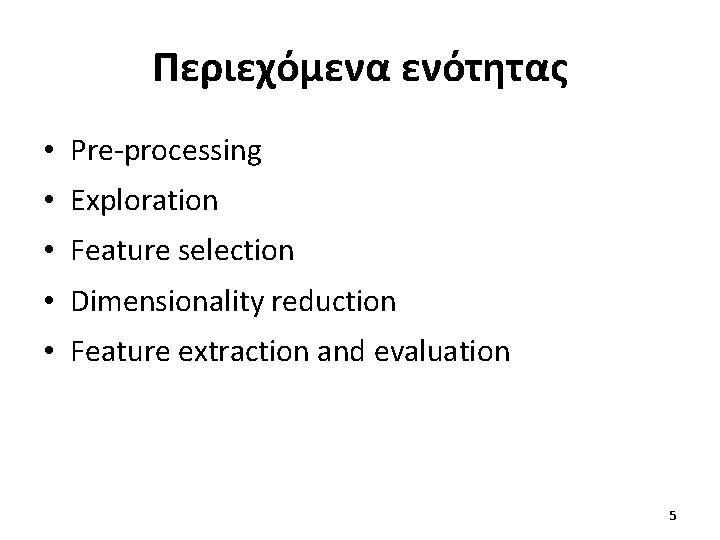 Περιεχόμενα ενότητας

• Pre-processing
• Exploration
• Feature selection
• Dimensionality reduction
• Feature extraction and evaluation

5